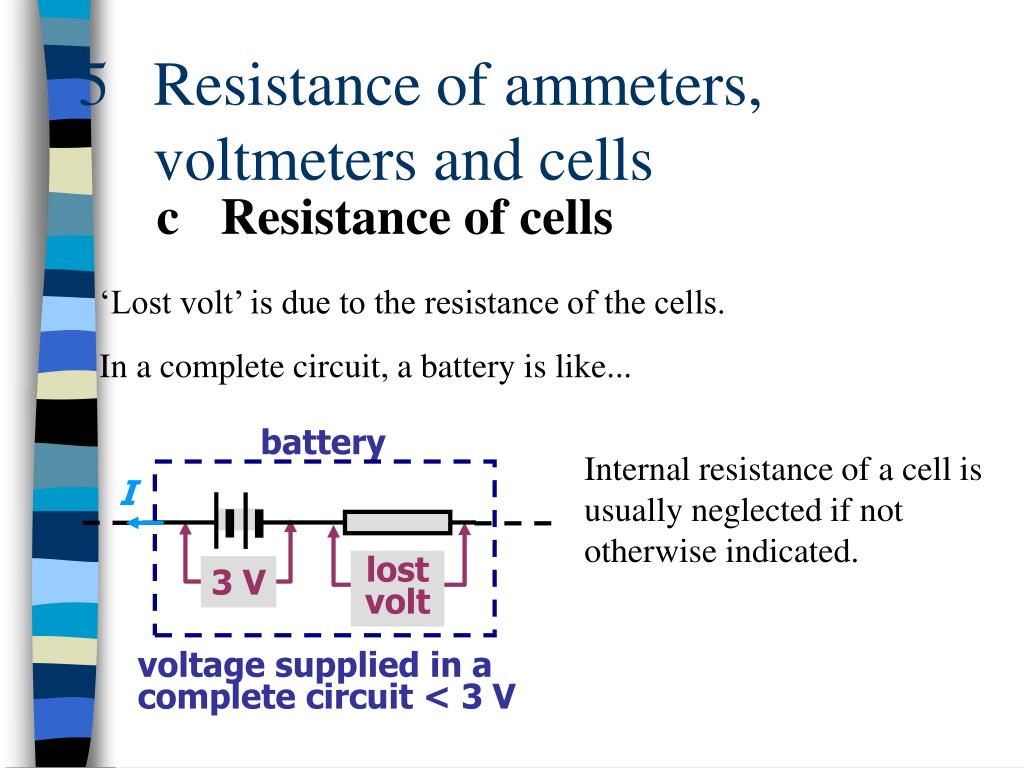 5 Resistance of ammeters, voltmeters and cells

c Resistance of cells

‘Lost volt’ is due to the resistance of the cells.

In a complete circuit, a battery is like...

battery

$I$

3 V

lost volt

voltage supplied in a complete circuit < 3 V

Internal resistance of a cell is usually neglected if not otherwise indicated.